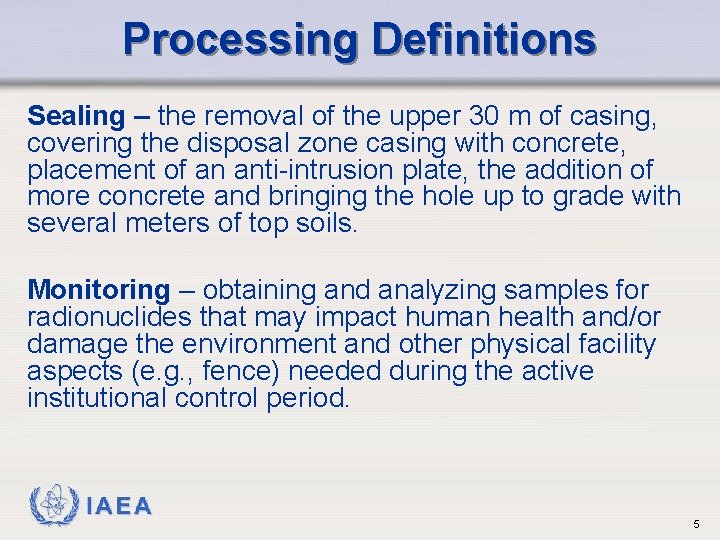 Processing Definitions

Sealing – the removal of the upper 30 m of casing, covering the disposal zone casing with concrete, placement of an anti-intrusion plate, the addition of more concrete and bringing the hole up to grade with several meters of top soils.

Monitoring – obtaining and analyzing samples for radionuclides that may impact human health and/or damage the environment and other physical facility aspects (e.g., fence) needed during the active institutional control period.

IAEA

5